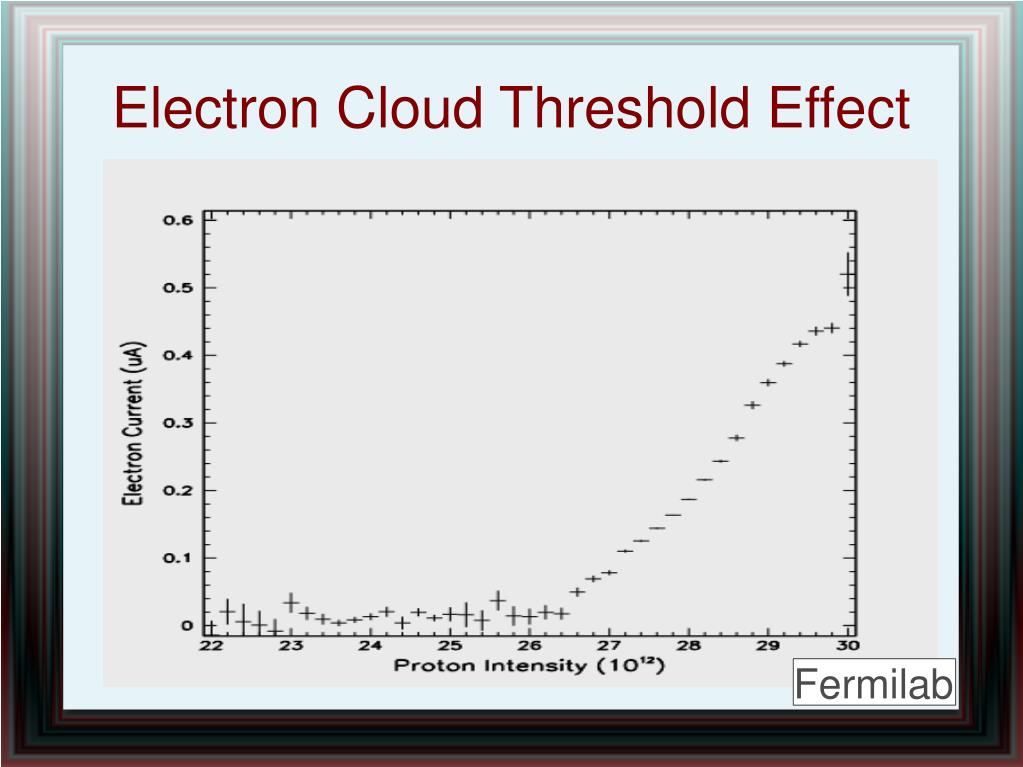 Electron Cloud Threshold Effect

0.6
0.5
0.4
0.3
0.2
0.1
0

Electron Current (uA)

22 23 24 25 26 27 28 29 30

Proton Intensity ($10^{12}$)

Fermilab